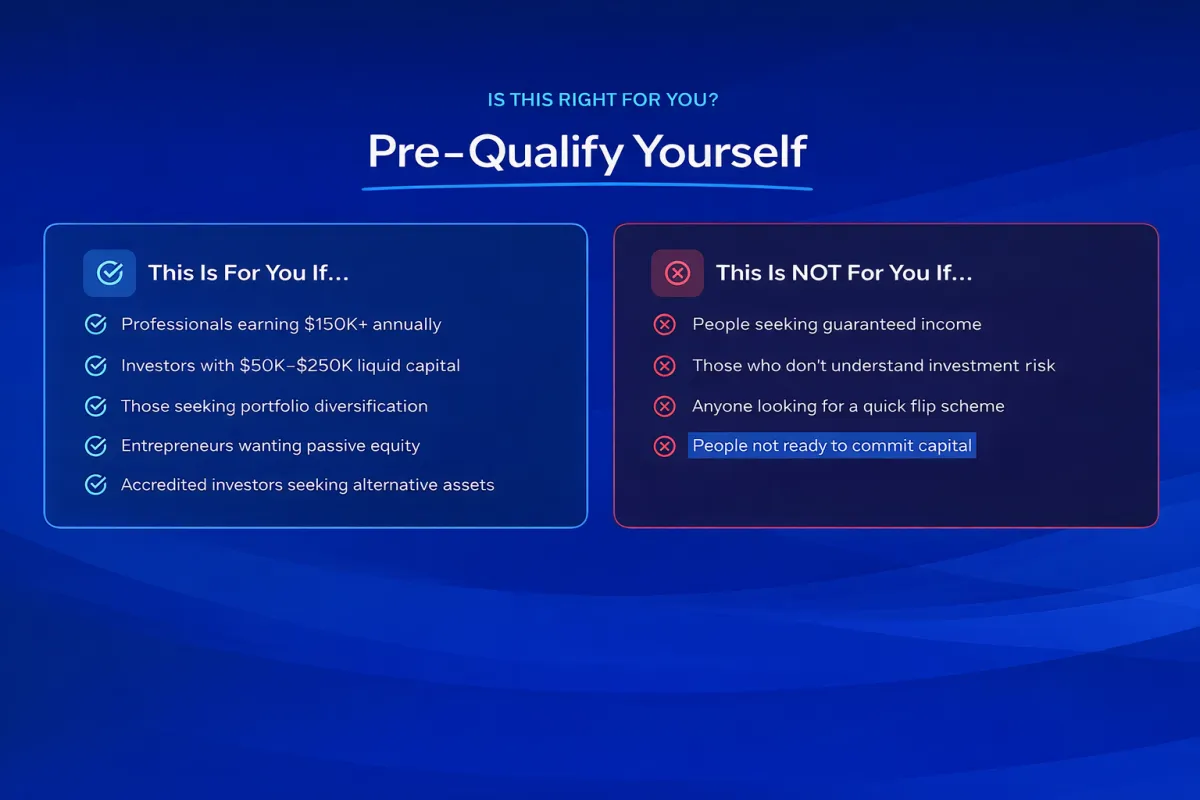 IS THIS RIGHT FOR YOU?

Pre-Qualify Yourself

This Is For You If...

Professionals earning \$150K+ annually

Investors with \$50K–\$250K liquid capital

Those seeking portfolio diversification

Entrepreneurs wanting passive equity

Accredited investors seeking alternative assets

This Is NOT For You If...

People seeking guaranteed income

Those who don't understand investment risk

Anyone looking for a quick flip scheme

People not ready to commit capital